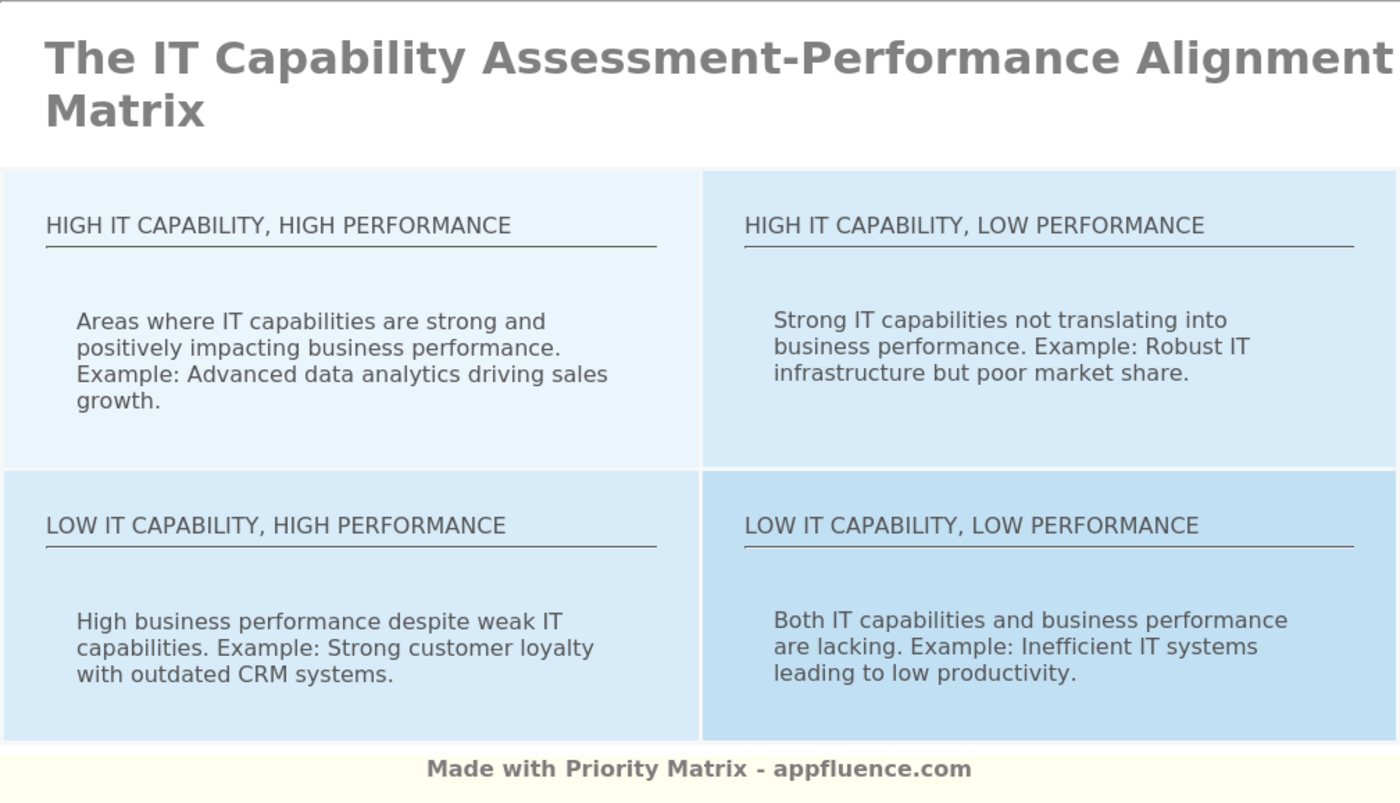 The IT Capability Assessment-Performance Alignment Matrix

HIGH IT CAPABILITY, HIGH PERFORMANCE

Areas where IT capabilities are strong and positively impacting business performance. Example: Advanced data analytics driving sales growth.

HIGH IT CAPABILITY, LOW PERFORMANCE

Strong IT capabilities not translating into business performance. Example: Robust IT infrastructure but poor market share.

LOW IT CAPABILITY, HIGH PERFORMANCE

High business performance despite weak IT capabilities. Example: Strong customer loyalty with outdated CRM systems.

LOW IT CAPABILITY, LOW PERFORMANCE

Both IT capabilities and business performance are lacking. Example: Inefficient IT systems leading to low productivity.

Made with Priority Matrix - appfluence.com